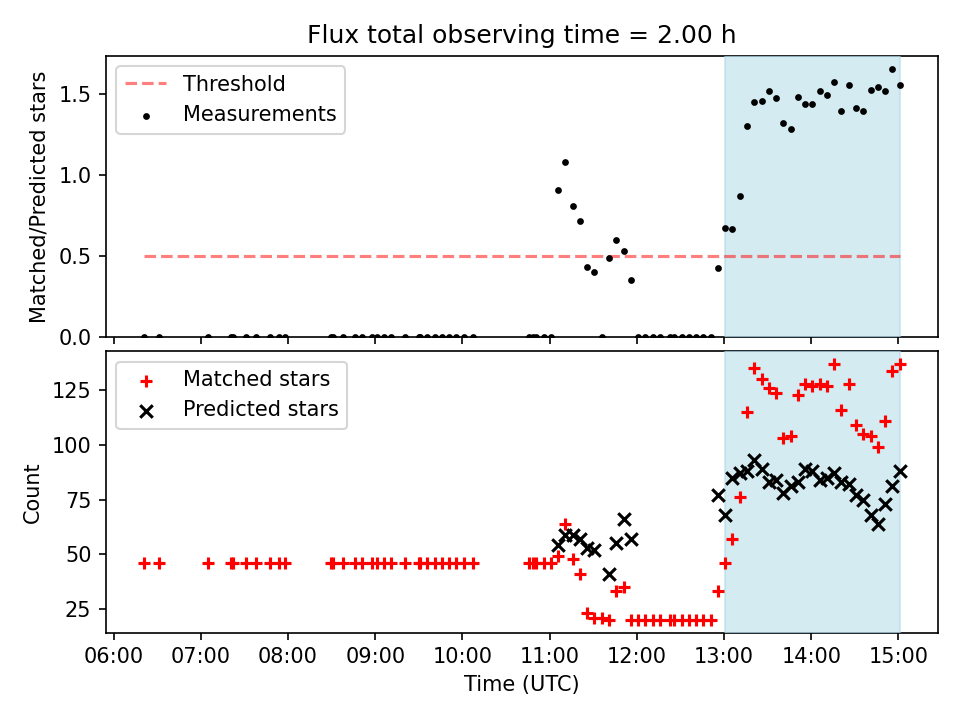 Flux total observing time = 2.00 h

Threshold
Measurements

Matched/Predicted stars

1.5
1.0
0.5
0.0

Matched stars
Predicted stars

Count

125
100
75
50
25

06:00 07:00 08:00 09:00 10:00 11:00 12:00 13:00 14:00 15:00
Time (UTC)